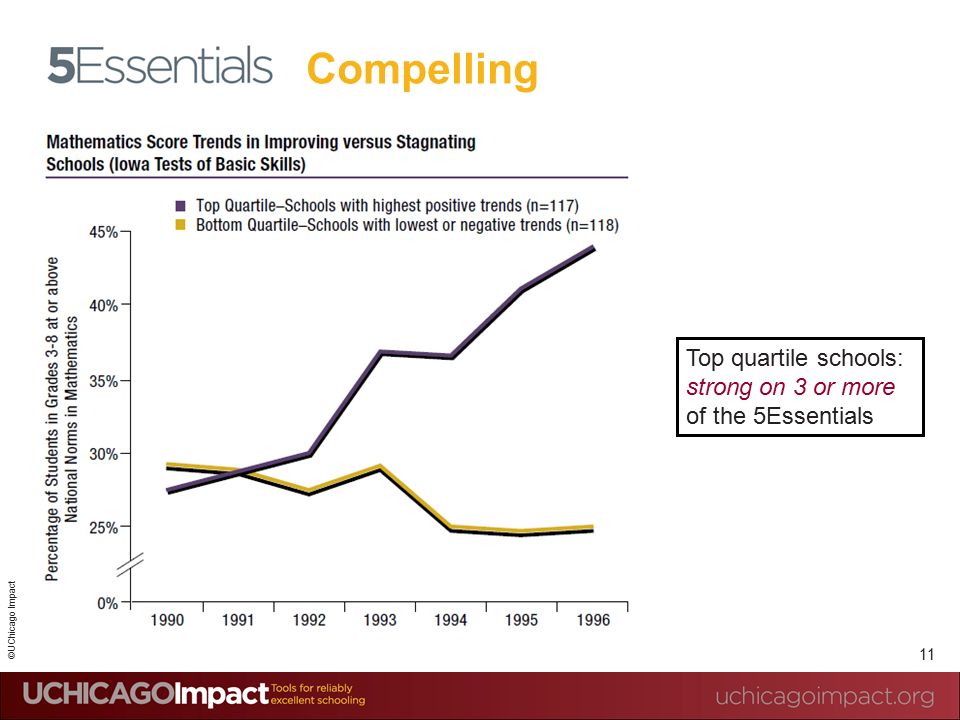 5Essentials Compelling

Mathematics Score Trends in Improving versus Stagnating Schools (Iowa Tests of Basic Skills)

Top Quartile–Schools with highest positive trends (n=117)
Bottom Quartile–Schools with lowest or negative trends (n=118)

Percentage of Students in Grades 3-8 at or above National Norms in Mathematics

45%
40%
35%
30%
25%
0%

1990 1991 1992 1993 1994 1995 1996

Top quartile schools: strong on 3 or more of the 5Essentials

©UChicago Impact

11

UCHICAGOImpact Tools for reliably excellent schooling

uchicagoimpact.org